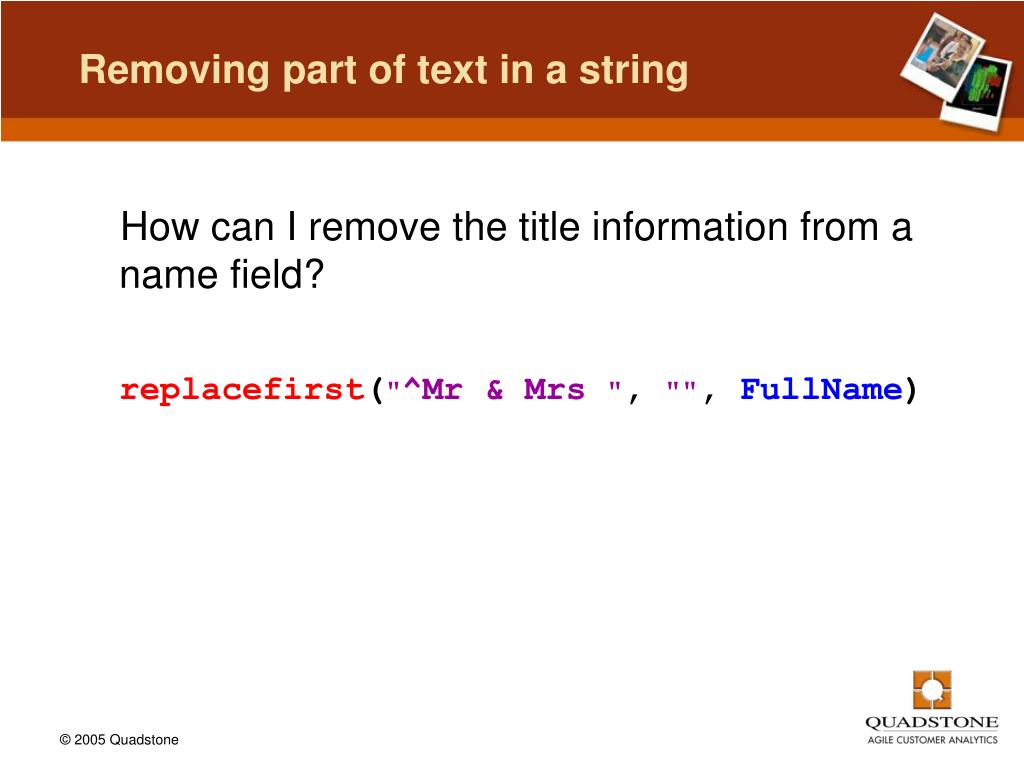 Removing part of text in a string

How can I remove the title information from a name field?

replacefirst("^Mr & Mrs ", "", FullName)

© 2005 Quadstone

QUADSTONE
AGILE CUSTOMER ANALYTICS